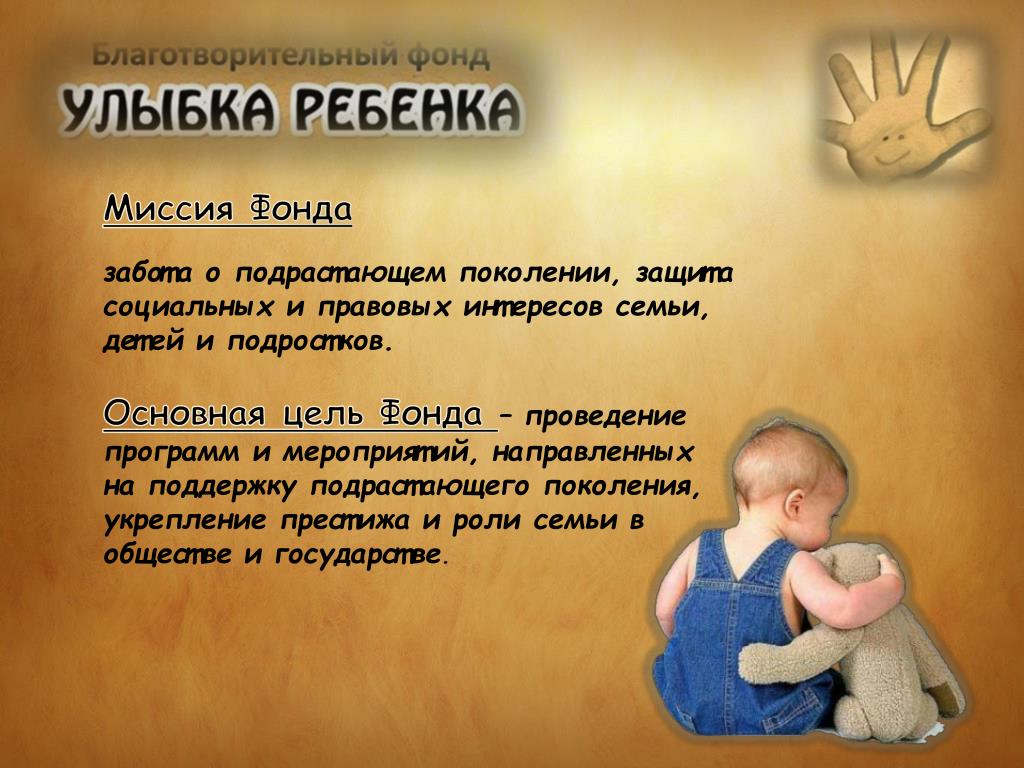 Благотворительный фонд
УЛЫБКА РЕБЕНКА

Миссия Фонда

забота о подрастающем поколении, защита социальных и правовых интересов семьи, детей и подростков.

Основная цель Фонда – проведение программ и мероприятий, направленных на поддержку подрастающего поколения, укрепление престижа и роли семьи в обществе и государстве.